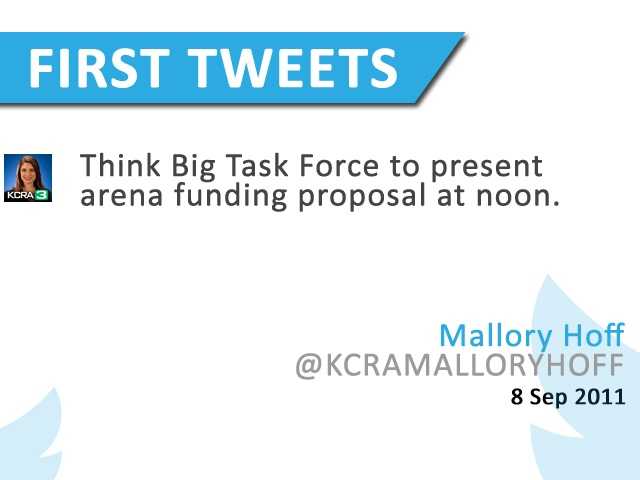 FIRST TWEETS

KCRA 3

Think Big Task Force to present arena funding proposal at noon.

Mallory Hoff
@KCRAMALLORYHOFF
8 Sep 2011